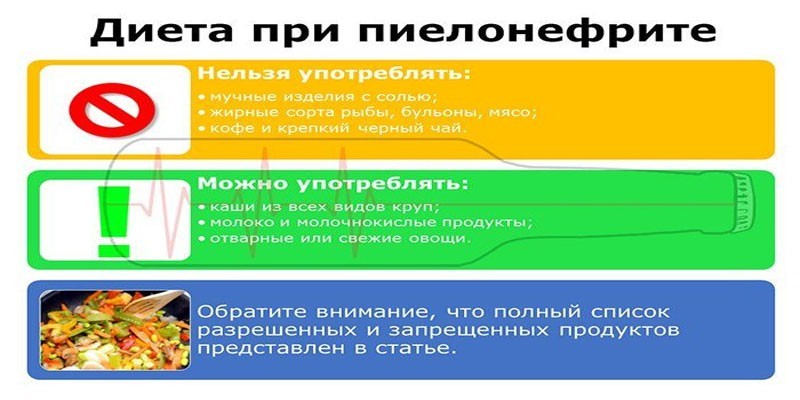 Диета при пиелонефрите

Нельзя употреблять:
• мучные изделия с солью;
• жирные сорта рыбы, бульоны, мясо;
• кофе и крепкий черный чай.

Можно употреблять:
• каши из всех видов круп;
• молоко и молочнокислые продукты;
• отварные или свежие овощи.

Обратите внимание, что полный список разрешенных и запрещенных продуктов представлен в статье.